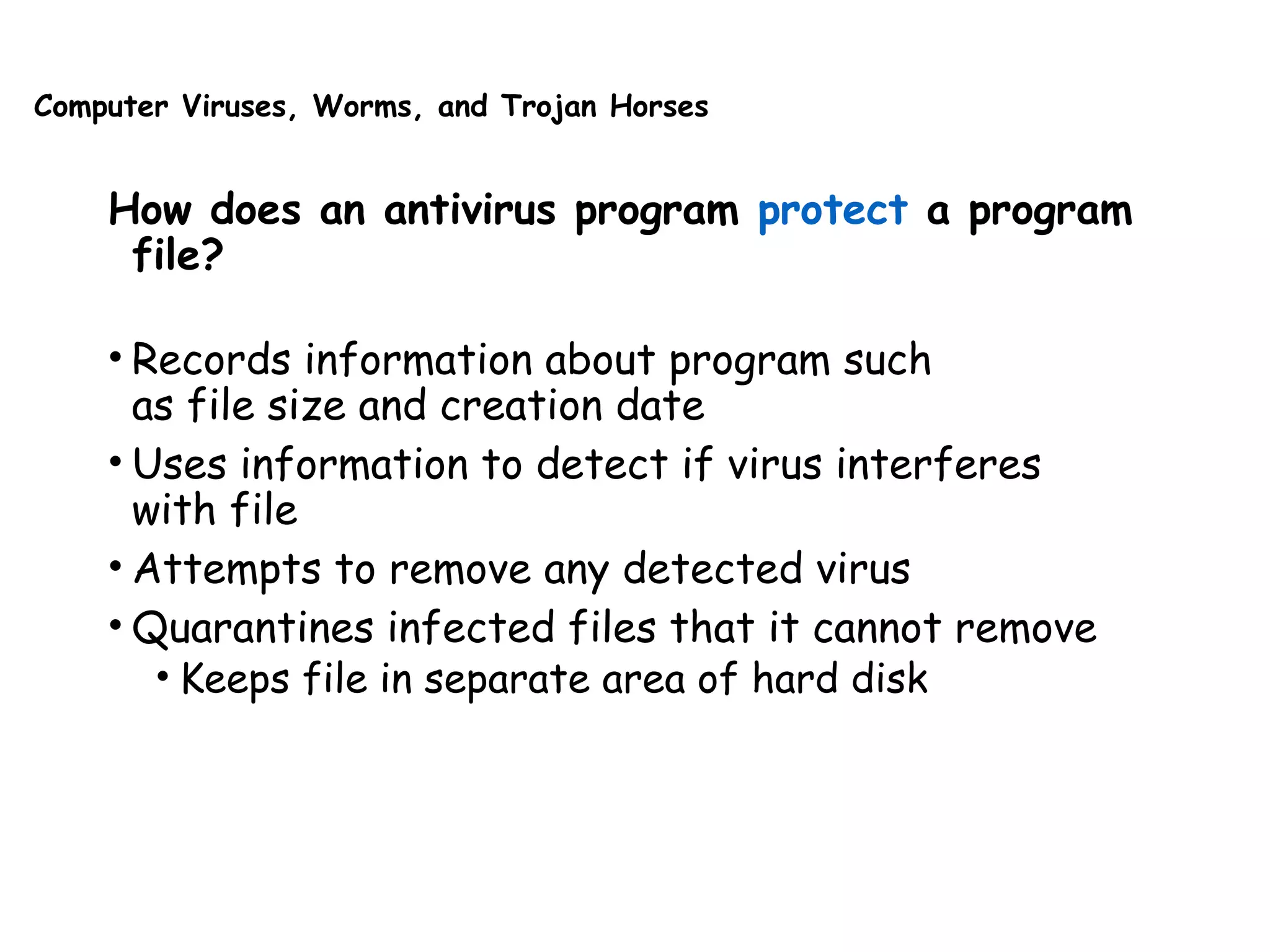 Computer Viruses, Worms, and Trojan Horses

How does an antivirus program protect a program file?

• Records information about program such as file size and creation date
• Uses information to detect if virus interferes with file
• Attempts to remove any detected virus
• Quarantines infected files that it cannot remove
  • Keeps file in separate area of hard disk